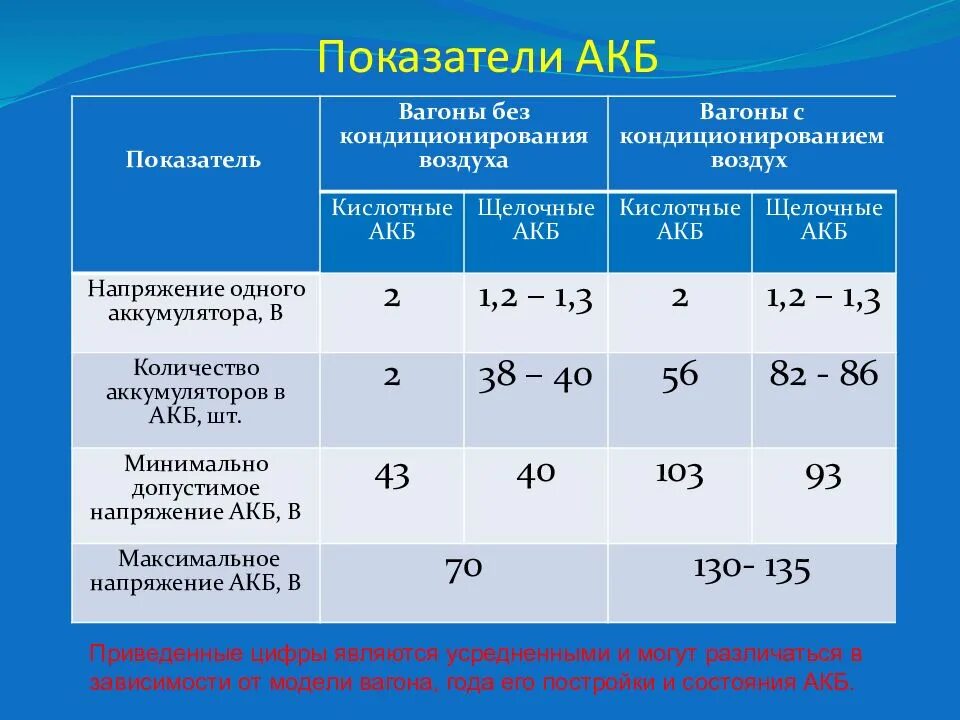 Показатели АКБ

| Показатель | Вагоны без кондиционирования воздуха | | Вагоны с кондиционированием воздух | |
|---|---|---|---|---|
| | Кислотные АКБ | Щелочные АКБ | Кислотные АКБ | Щелочные АКБ |
| Напряжение одного аккумулятора, В | 2 | 1,2 – 1,3 | 2 | 1,2 – 1,3 |
| Количество аккумуляторов в АКБ, шт. | 2 | 38 – 40 | 56 | 82 - 86 |
| Минимально допустимое напряжение АКБ, В | 43 | 40 | 103 | 93 |
| Максимальное напряжение АКБ, В | 70 | | 130- 135 | |

Приведенные цифры являются усредненными и могут различаться в зависимости от модели вагона, года его постройки и состояния АКБ.